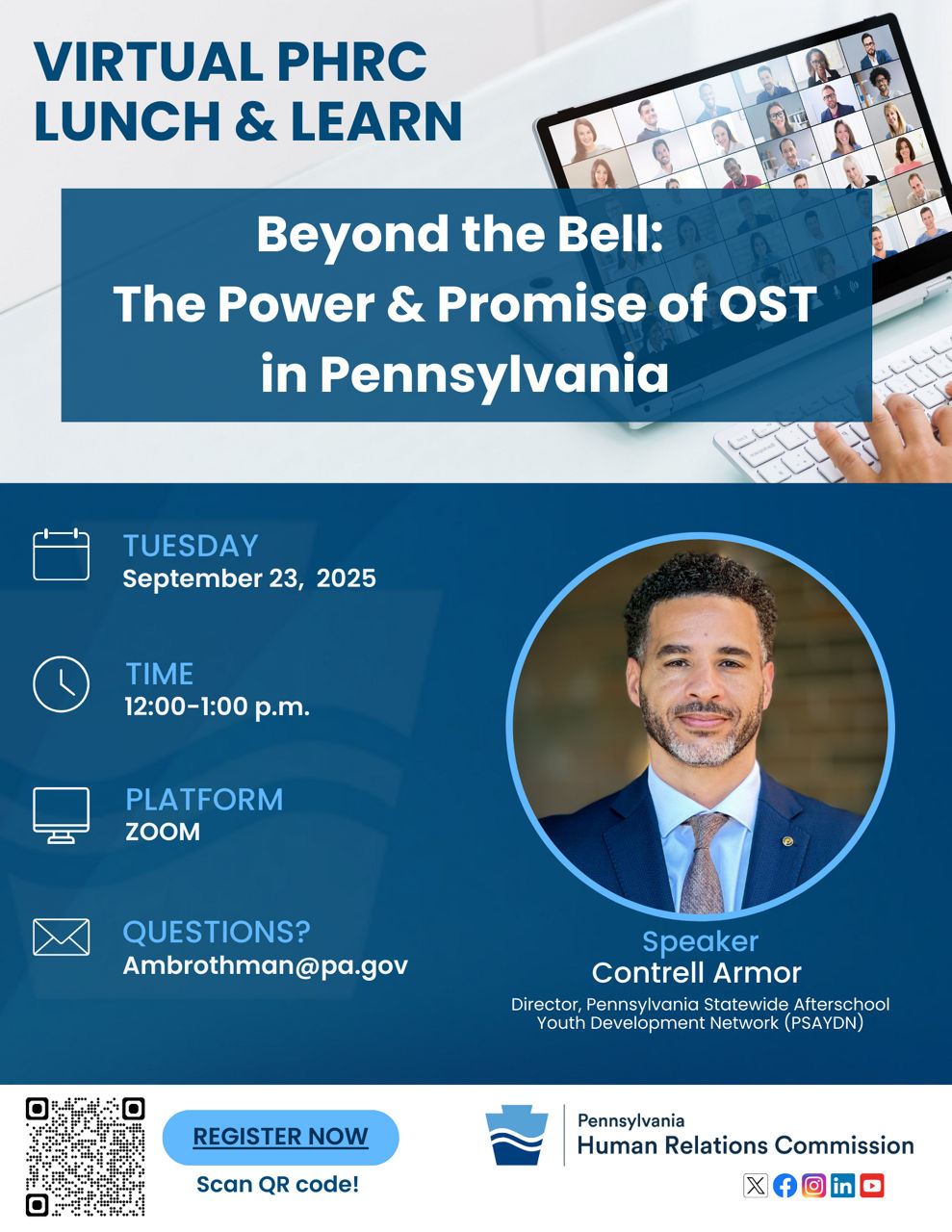 VIRTUAL PHRC LUNCH & LEARN

Beyond the Bell: The Power & Promise of OST in Pennsylvania

TUESDAY
September 23, 2025

TIME
12:00-1:00 p.m.

PLATFORM
ZOOM

QUESTIONS?
Ambrothman@pa.gov

Speaker
Contrell Armor
Director, Pennsylvania Statewide Afterschool Youth Development Network (PSAYDN)

REGISTER NOW
Scan QR code!

Pennsylvania
Human Relations Commission